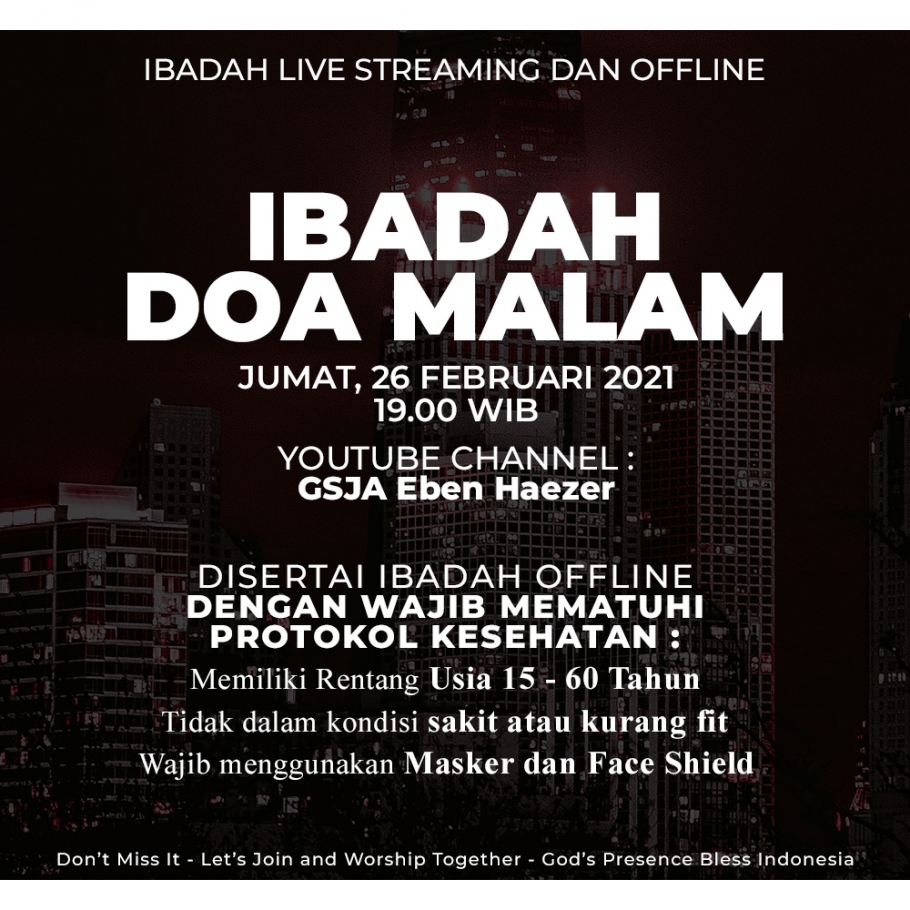 IBADAH LIVE STREAMING DAN OFFLINE

IBADAH DOA MALAM

JUMAT, 26 FEBRUARI 2021
19.00 WIB

YOUTUBE CHANNEL :
GSJA Eben Haezer

DISERTAI IBADAH OFFLINE
DENGAN WAJIB MEMATUHI PROTOKOL KESEHATAN :

Memiliki Rentang Usia 15 - 60 Tahun
Tidak dalam kondisi sakit atau kurang fit
Wajib menggunakan Masker dan Face Shield

Don't Miss It - Let's Join and Worship Together - God's Presence Bless Indonesia